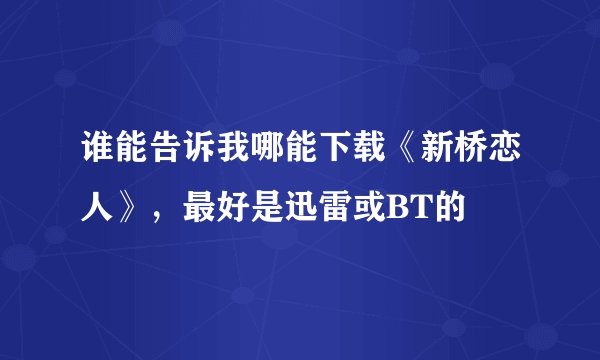 谁能告诉我哪能下载《新桥恋人》，最好是迅雷或BT的